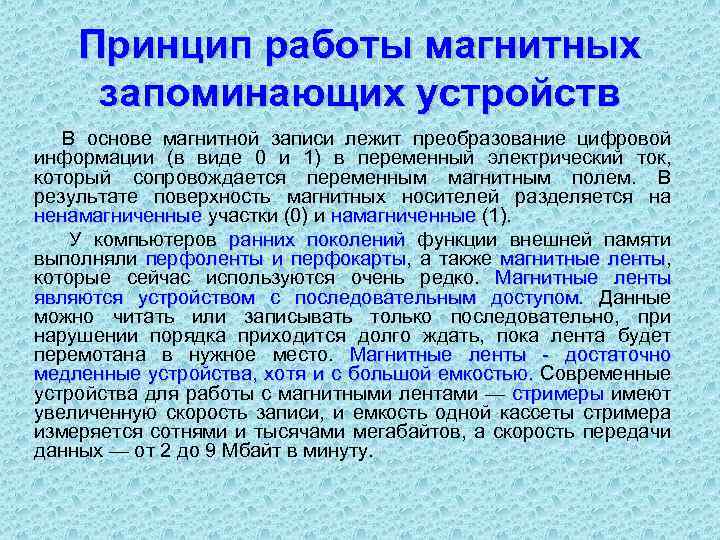 Принцип работы магнитных запоминающих устройств

В основе магнитной записи лежит преобразование цифровой информации (в виде 0 и 1) в переменный электрический ток, который сопровождается переменным магнитным полем. В результате поверхность магнитных носителей разделяется на ненамагниченные участки (0) и намагниченные (1).

У компьютеров ранних поколений функции внешней памяти выполняли перфоленты и перфокарты, а также магнитные ленты, которые сейчас используются очень редко. Магнитные ленты являются устройством с последовательным доступом. Данные можно читать или записывать только последовательно, при нарушении порядка приходится долго ждать, пока лента будет перемотана в нужное место. Магнитные ленты - достаточно медленные устройства, хотя и с большой емкостью. Современные устройства для работы с магнитными лентами — стримеры имеют увеличенную скорость записи, и емкость одной кассеты стримера измеряется сотнями и тысячами мегабайтов, а скорость передачи данных — от 2 до 9 Мбайт в минуту.